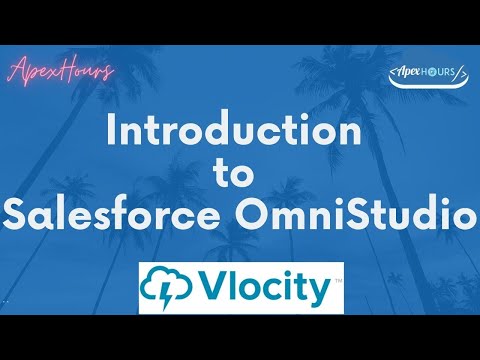 ApexHours

<ApexHOURS/>

Introduction to Salesforce OmniStudio

Vlocity™